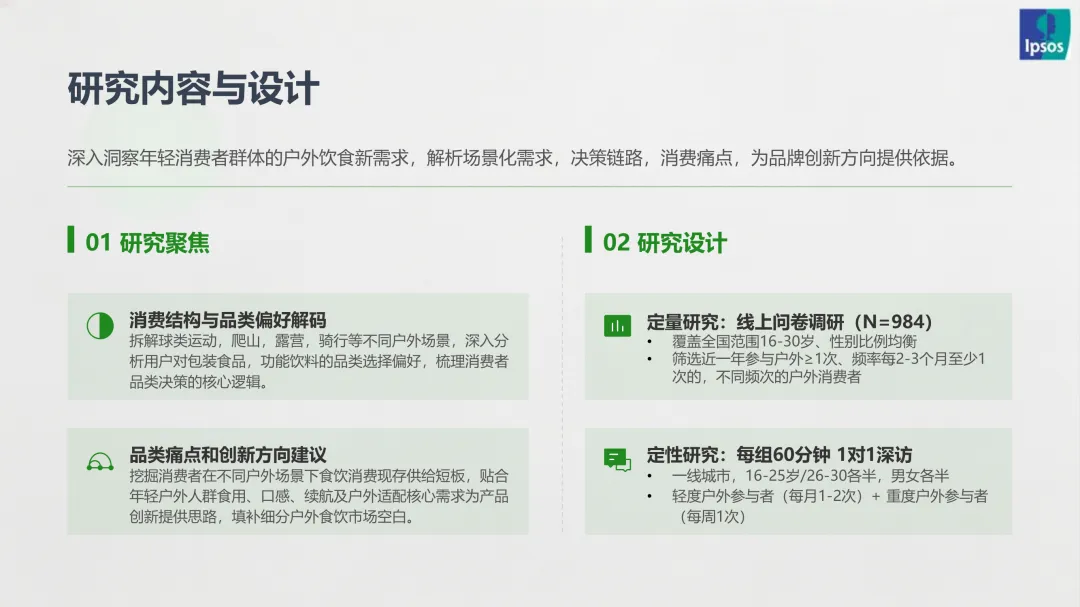 Ipsos

研究内容与设计

深入洞察年轻消费者群体的户外饮食新需求，解析场景化需求，决策链路，消费痛点，为品牌创新方向提供依据。

01 研究聚焦

消费结构与品类偏好解码
拆解球类运动，爬山，露营，骑行等不同户外场景，深入分析用户对包装食品，功能饮料的品类选择偏好，梳理消费者品类决策的核心逻辑。

品类痛点和创新方向建议
挖掘消费者在不同户外场景下食饮消费现存供给短板，贴合年轻户外人群食用、口感、续航及户外适配核心需求为产品创新提供思路，填补细分户外食饮市场空白。

02 研究设计

定量研究：线上问卷调研（N=984）
• 覆盖全国范围16-30岁、性别比例均衡
• 筛选近一年参与户外≥1次、频率每2-3个月至少1次的，不同频次的户外消费者

定性研究：每组60分钟 1对1深访
• 一线城市，16-25岁/26-30各半，男女各半
• 轻度户外参与者（每月1-2次）+ 重度户外参与者（每周1次）